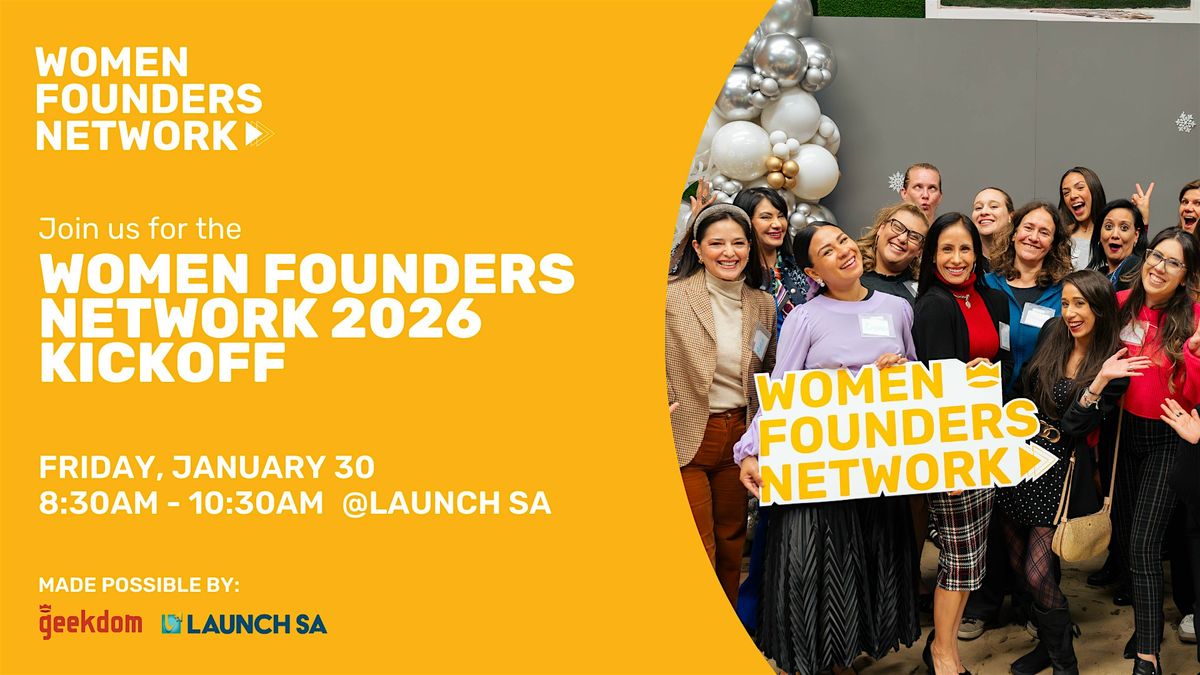 WOMEN FOUNDERS NETWORK

Join us for the
WOMEN FOUNDERS NETWORK 2026 KICKOFF

FRIDAY, JANUARY 30
8:30AM - 10:30AM @LAUNCH SA

MADE POSSIBLE BY:
geekdom LAUNCH SA

WOMEN FOUNDERS NETWORK